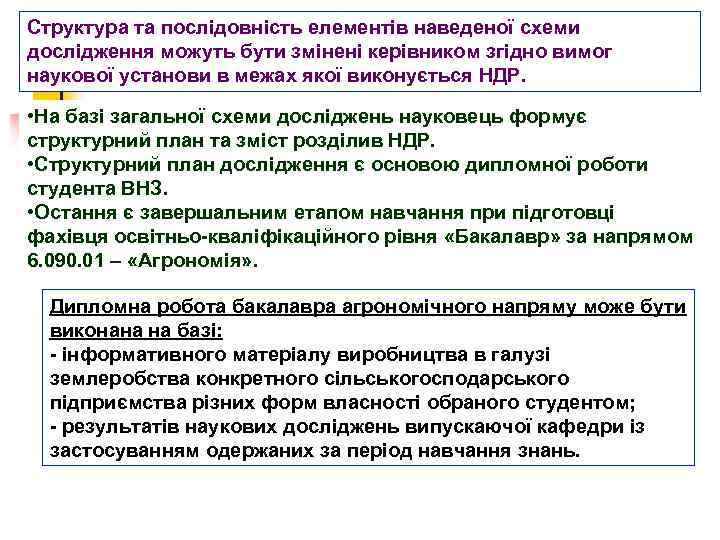 Структура та послідовність елементів наведеної схеми дослідження можуть бути змінені керівником згідно вимог наукової установи в межах якої виконується НДР.

•На базі загальної схеми досліджень науковець формує структурний план та зміст розділив НДР.
•Структурний план дослідження є основою дипломної роботи студента ВНЗ.
•Остання є завершальним етапом навчання при підготовці фахівця освітньо-кваліфікаційного рівня «Бакалавр» за напрямом 6.090.01 – «Агрономія».

Дипломна робота бакалавра агрономічного напряму може бути виконана на базі:
- інформативного матеріалу виробництва в галузі землеробства конкретного сільськогосподарського підприємства різних форм власності обраного студентом;
- результатів наукових досліджень випускаючої кафедри із застосуванням одержаних за період навчання знань.